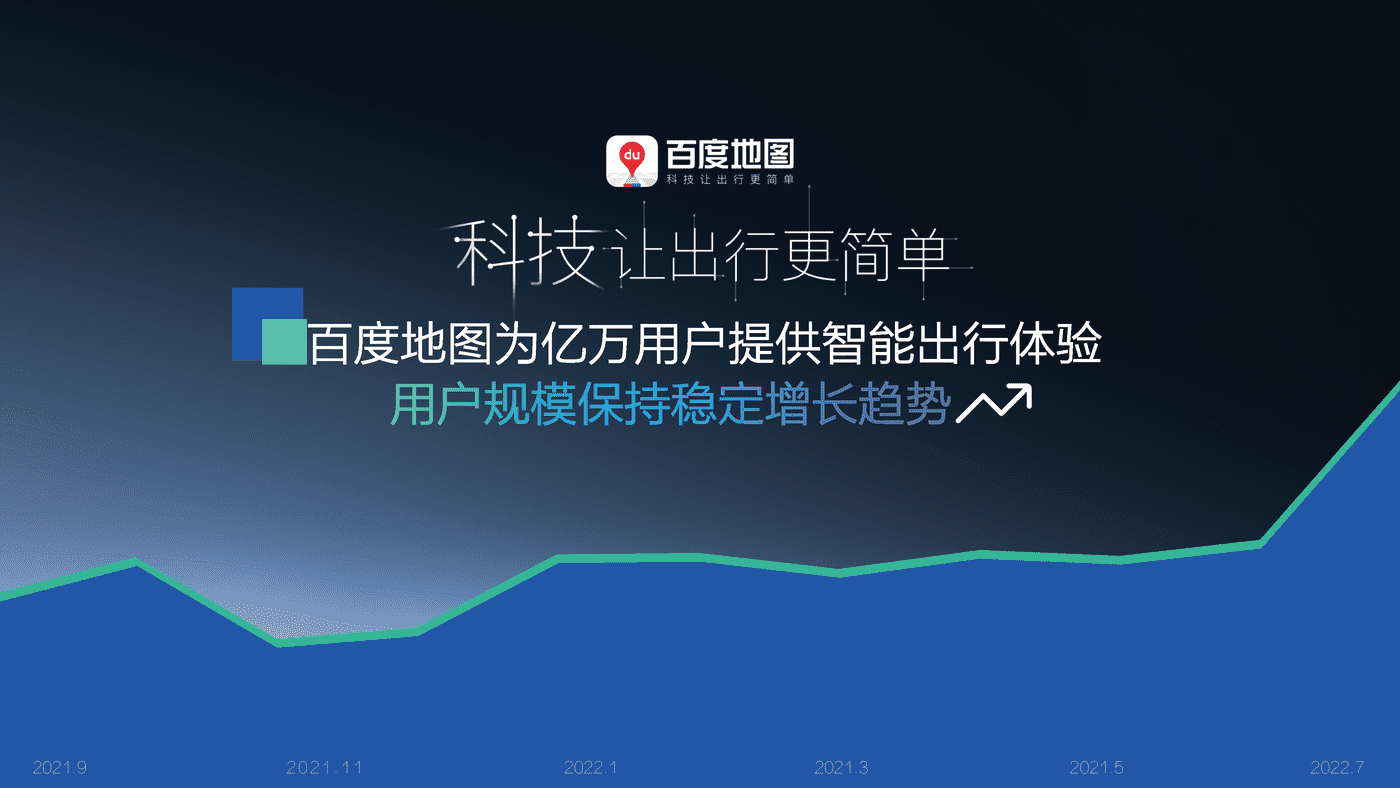 du 百度地图
科技让出行更简单

科技让出行更简单

百度地图为亿万用户提供智能出行体验
用户规模保持稳定增长趋势

2021.9 2021.11 2022.1 2021.3 2021.5 2022.7